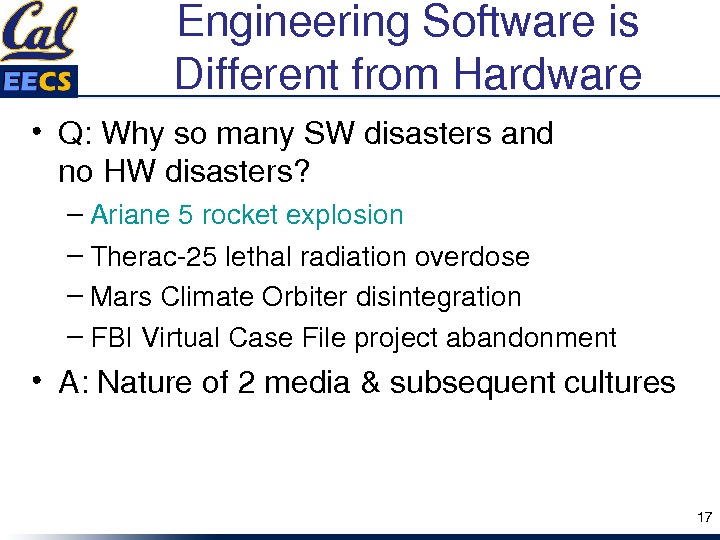 Cal
EECS

Engineering Software is Different from Hardware

• Q: Why so many SW disasters and no HW disasters?
– Ariane 5 rocket explosion
– Therac-25 lethal radiation overdose
– Mars Climate Orbiter disintegration
– FBI Virtual Case File project abandonment
• A: Nature of 2 media & subsequent cultures

17